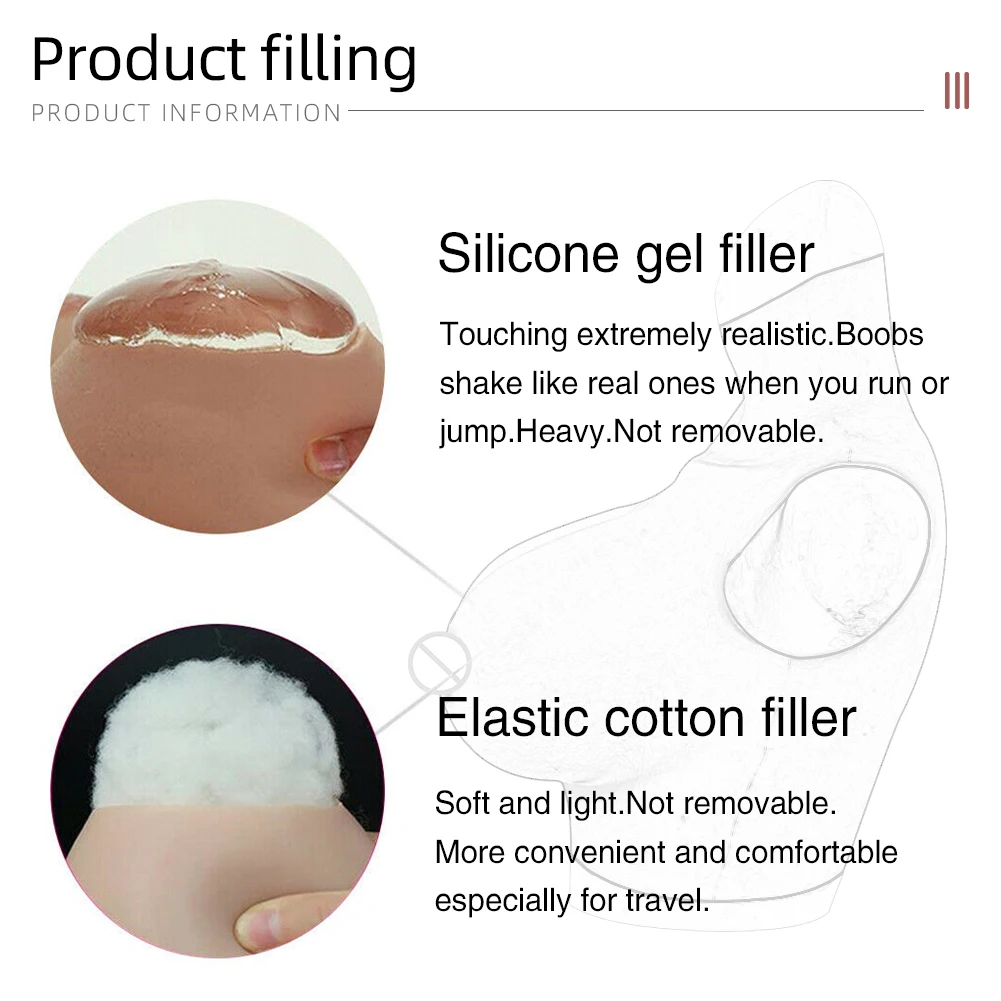 Product filling
PRODUCT INFORMATION

Silicone gel filler

Touching extremely realistic.Boobs shake like real ones when you run or jump.Heavy.Not removable.

Elastic cotton filler

Soft and light.Not removable.
More convenient and comfortable especially for travel.